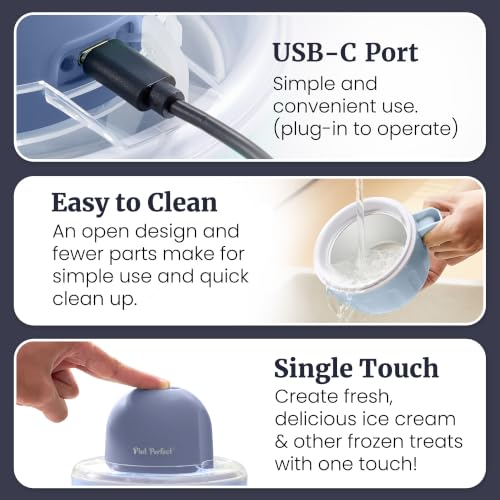 USB-C Port
Simple and convenient use. (plug-in to operate)

Easy to Clean
An open design and fewer parts make for simple use and quick clean up.

Single Touch
Create fresh, delicious ice cream & other frozen treats with one touch!

Pint Perfect